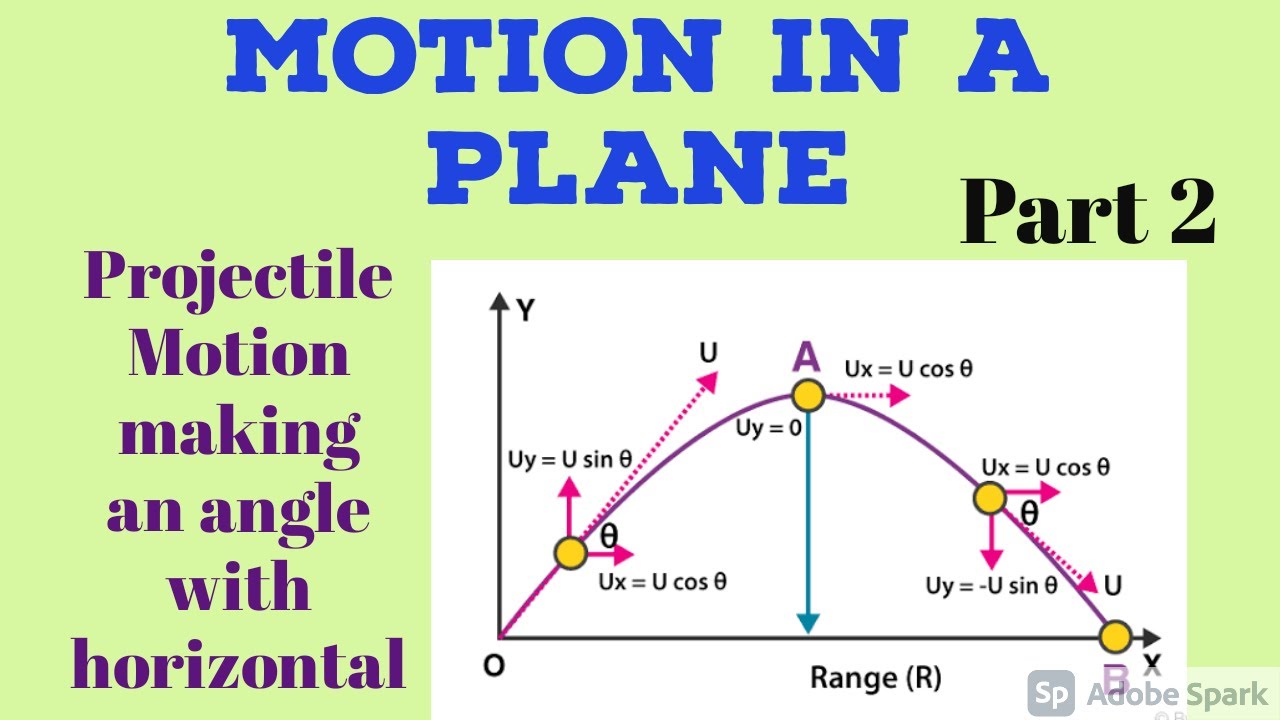 MOTION IN A PLANE

Part 2

Projectile Motion making an angle with horizontal

Y
U
A
Ux = U cos θ
Uy = 0
Uy = U sin θ
θ
Ux = U cos θ
Ux = U cos θ
θ
Uy = -U sin θ
U
O
Range (R)
B
X

Sp Adobe Spark